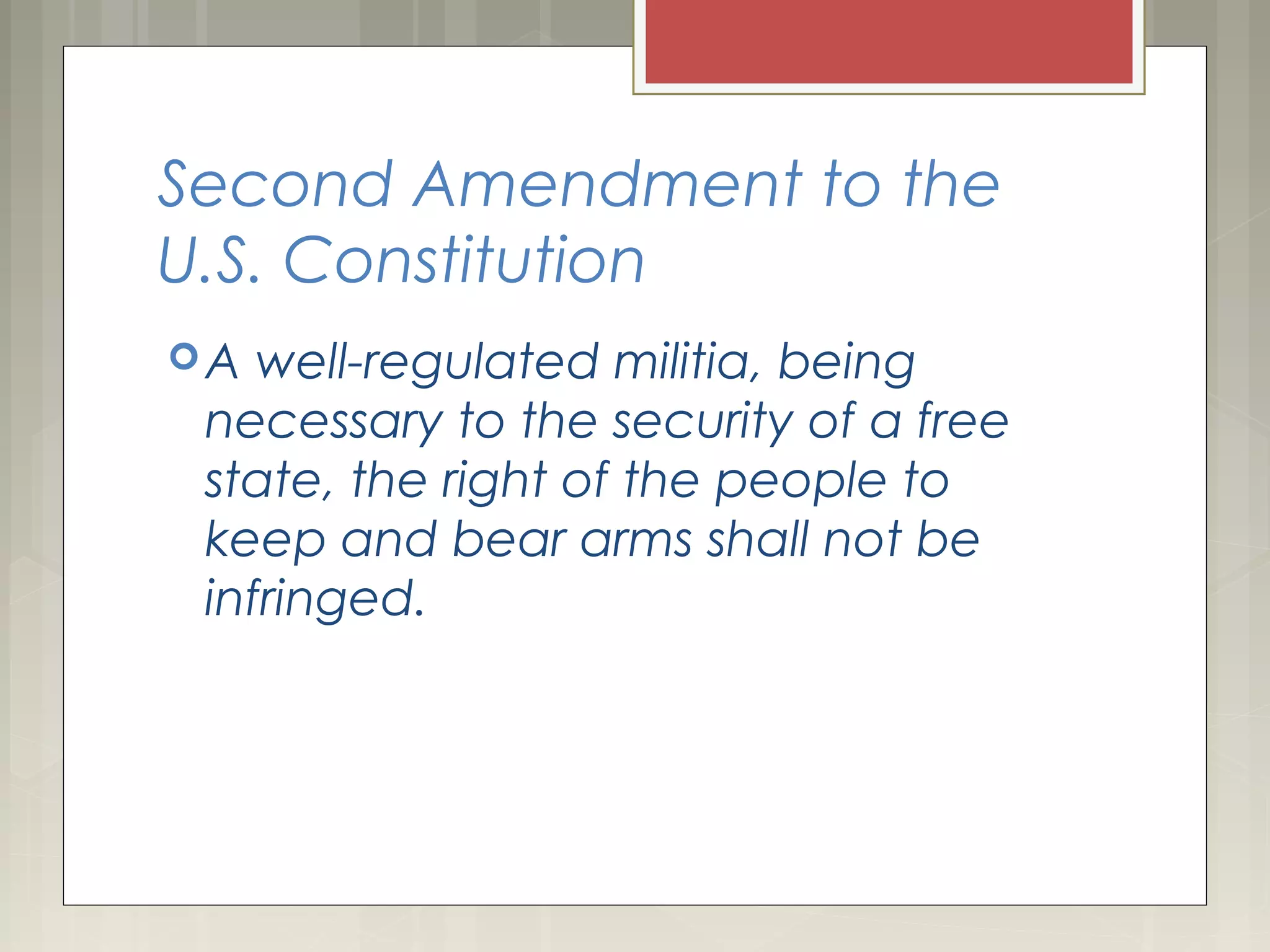 Second Amendment to the U.S. Constitution

A well-regulated militia, being necessary to the security of a free state, the right of the people to keep and bear arms shall not be infringed.